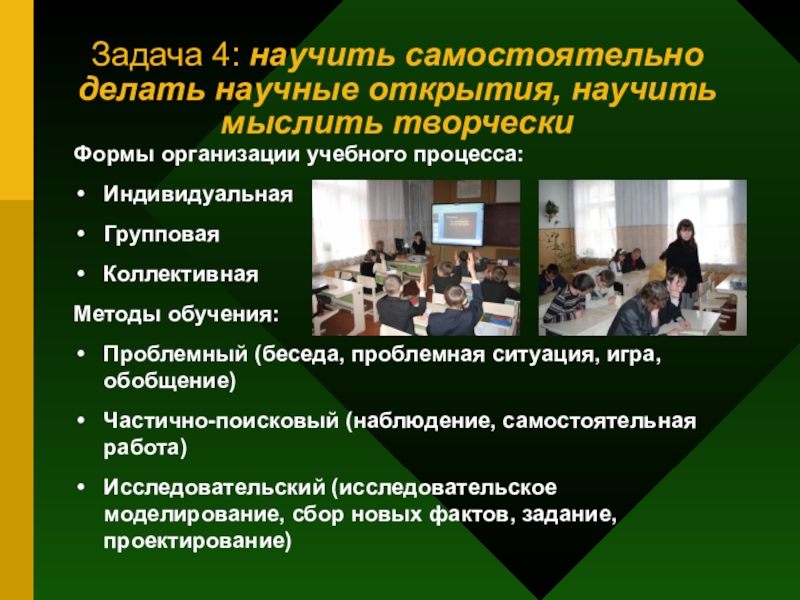 Задача 4: научить самостоятельно делать научные открытия, научить мыслить творчески

Формы организации учебного процесса:

• Индивидуальная

• Групповая

• Коллективная

Методы обучения:

• Проблемный (беседа, проблемная ситуация, игра, обобщение)

• Частично-поисковый (наблюдение, самостоятельная работа)

• Исследовательский (исследовательское моделирование, сбор новых фактов, задание, проектирование)